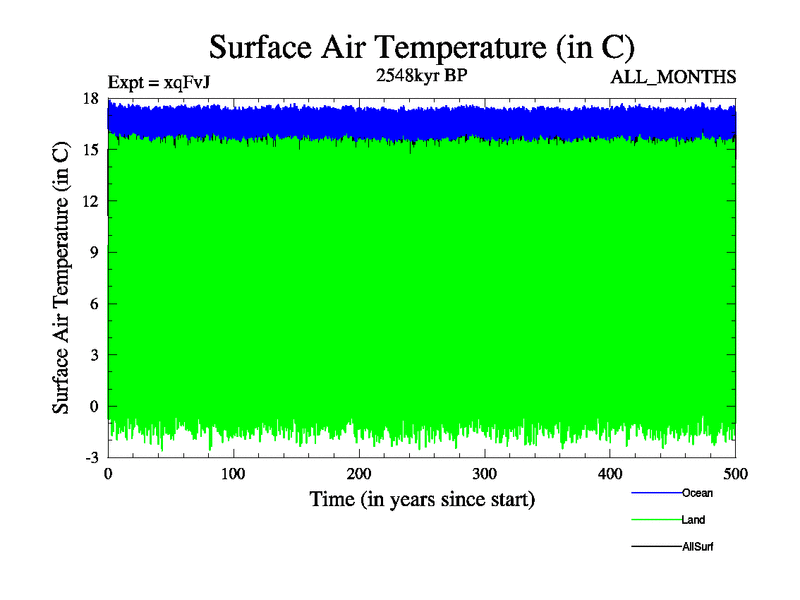 Surface Air Temperature (in C)

Expt = xqFvJ

2548kyr BP

ALL_MONTHS

Surface Air Temperature (in C)

18
15
12
9
6
3
0
-3

0
100
200
300
400
500

Time (in years since start)

Ocean
Land
AllSurf